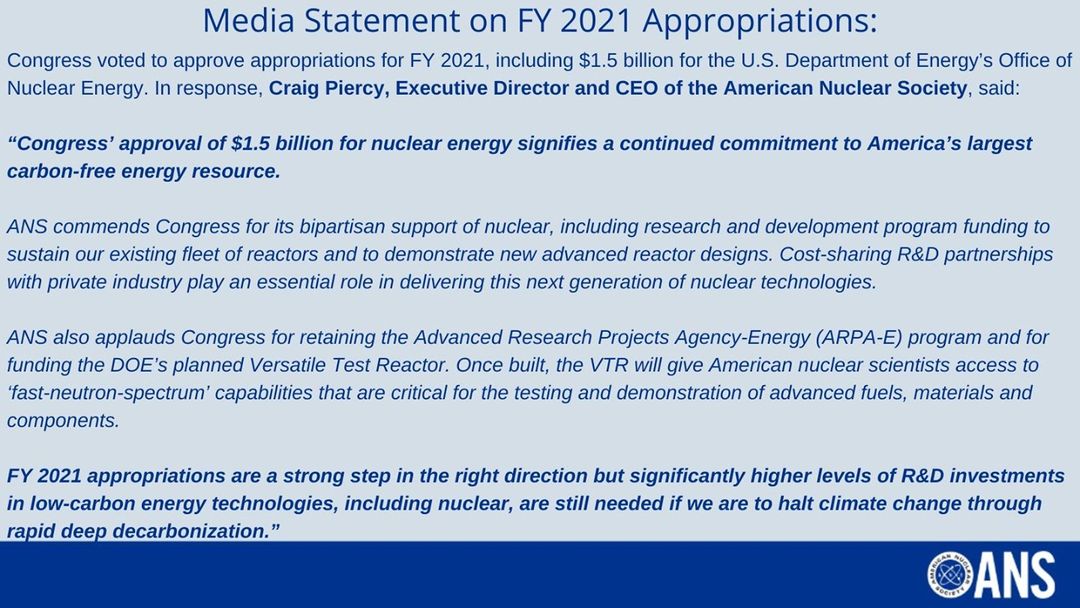 Media Statement on FY 2021 Appropriations:

Congress voted to approve appropriations for FY 2021, including $1.5 billion for the U.S. Department of Energy's Office of Nuclear Energy. In response, Craig Piercy, Executive Director and CEO of the American Nuclear Society, said:

"Congress' approval of $1.5 billion for nuclear energy signifies a continued commitment to America's largest carbon-free energy resource.

ANS commends Congress for its bipartisan support of nuclear, including research and development program funding to sustain our existing fleet of reactors and to demonstrate new advanced reactor designs. Cost-sharing R&D partnerships with private industry play an essential role in delivering this next generation of nuclear technologies.

ANS also applauds Congress for retaining the Advanced Research Projects Agency-Energy (ARPA-E) program and for funding the DOE's planned Versatile Test Reactor. Once built, the VTR will give American nuclear scientists access to 'fast-neutron-spectrum' capabilities that are critical for the testing and demonstration of advanced fuels, materials and components.

FY 2021 appropriations are a strong step in the right direction but significantly higher levels of R&D investments in low-carbon energy technologies, including nuclear, are still needed if we are to halt climate change through rapid deep decarbonization."

AMERICAN NUCLEAR SOCIETY ANS